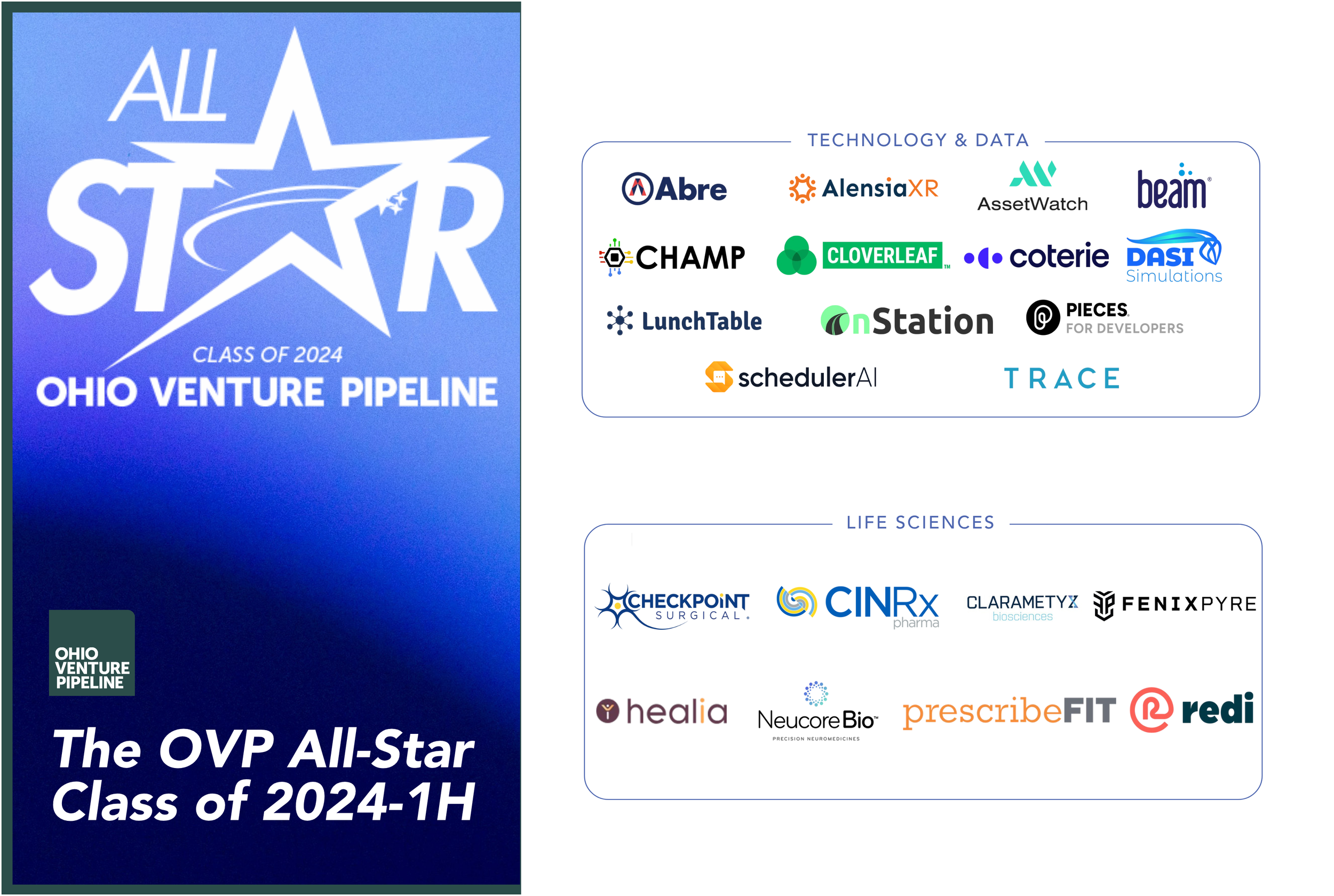 ALL STAR

CLASS OF 2024

OHIO VENTURE PIPELINE

OHIO VENTURE PIPELINE

The OVP All-Star Class of 2024-1H

TECHNOLOGY & DATA

Abre

AlensiaXR

AssetWatch

beam

CHAMP

CLOVERLEAF

coterie

DASI Simulations

LunchTable

OnStation

PIECES FOR DEVELOPERS

schedulerAI

TRACE

LIFE SCIENCES

CHECKPOINT SURGICAL

CINRx pharma

CLARAMETYX biosciences

FENIXPYRE

healia

NeucoreBio PRECISION NEUROMEDICINES

prescribeFIT

redi